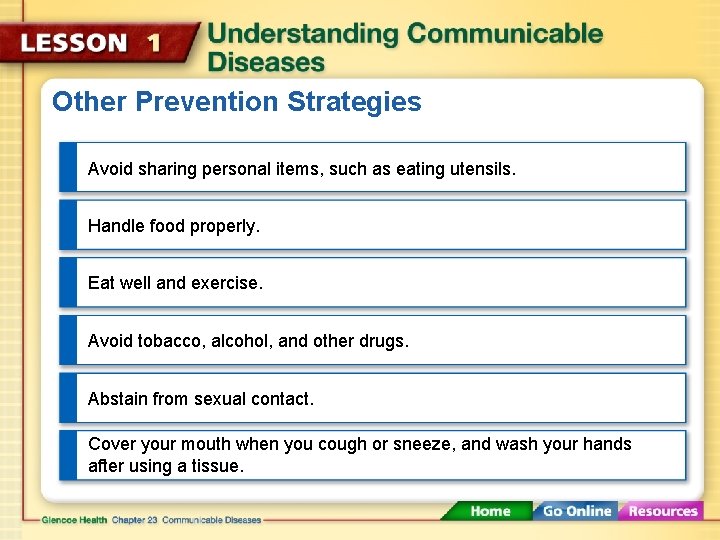 LESSON 1 Understanding Communicable Diseases

Other Prevention Strategies

Avoid sharing personal items, such as eating utensils.

Handle food properly.

Eat well and exercise.

Avoid tobacco, alcohol, and other drugs.

Abstain from sexual contact.

Cover your mouth when you cough or sneeze, and wash your hands after using a tissue.

Glencoe Health Chapter 23 Communicable Diseases

Home Go Online Resources